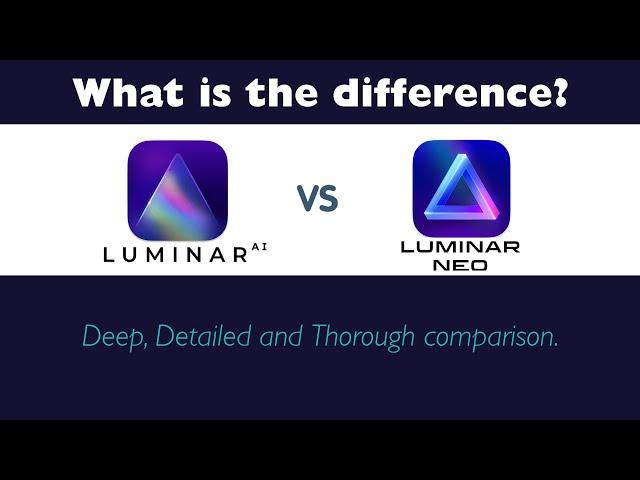 What is the difference?

LUMINAR AI

VS

LUMINAR NEO

Deep, Detailed and Thorough comparison.